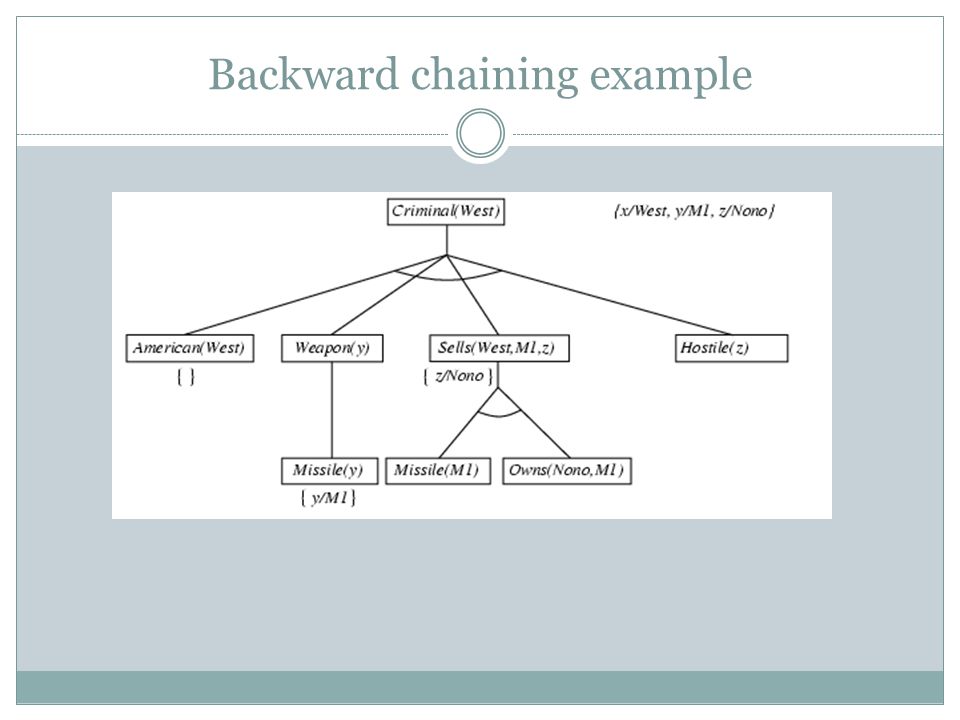 Backward chaining example

Criminal(West)

{x/West, y/M1, z/Nono}

American(West)

{ }

Weapon(y)

Sells(West,M1,z)

{ z/Nono }

Hostile(z)

Missile(y)

{ y/M1 }

Missile(M1)

Owns(Nono,M1)